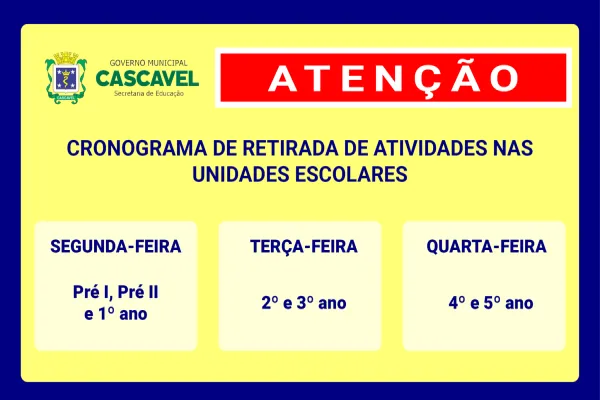 CASCAVEL

GOVERNO MUNICIPAL
CASCAVEL
Secretaria de Educação

ATENÇÃO

CRONOGRAMA DE RETIRADA DE ATIVIDADES NAS UNIDADES ESCOLARES

SEGUNDA-FEIRA

Pré I, Pré II e 1º ano

TERÇA-FEIRA

2º e 3º ano

QUARTA-FEIRA

4º e 5º ano